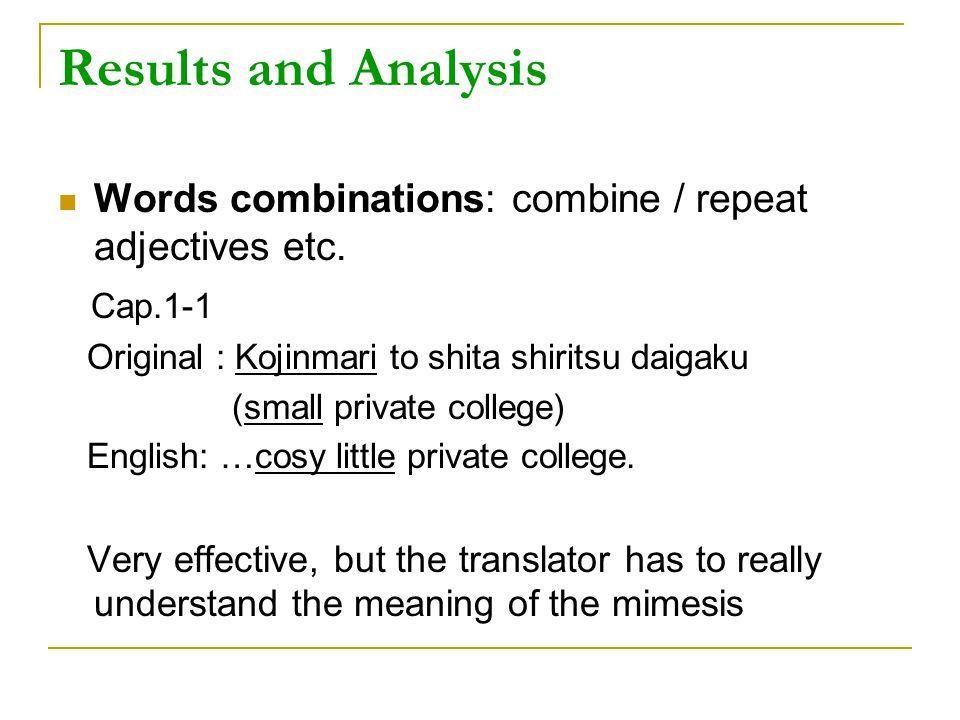 Results and Analysis

Words combinations: combine / repeat adjectives etc.

Cap.1-1

Original : Kojinmari to shita shiritsu daigaku

(small private college)

English: …cosy little private college.

Very effective, but the translator has to really understand the meaning of the mimesis